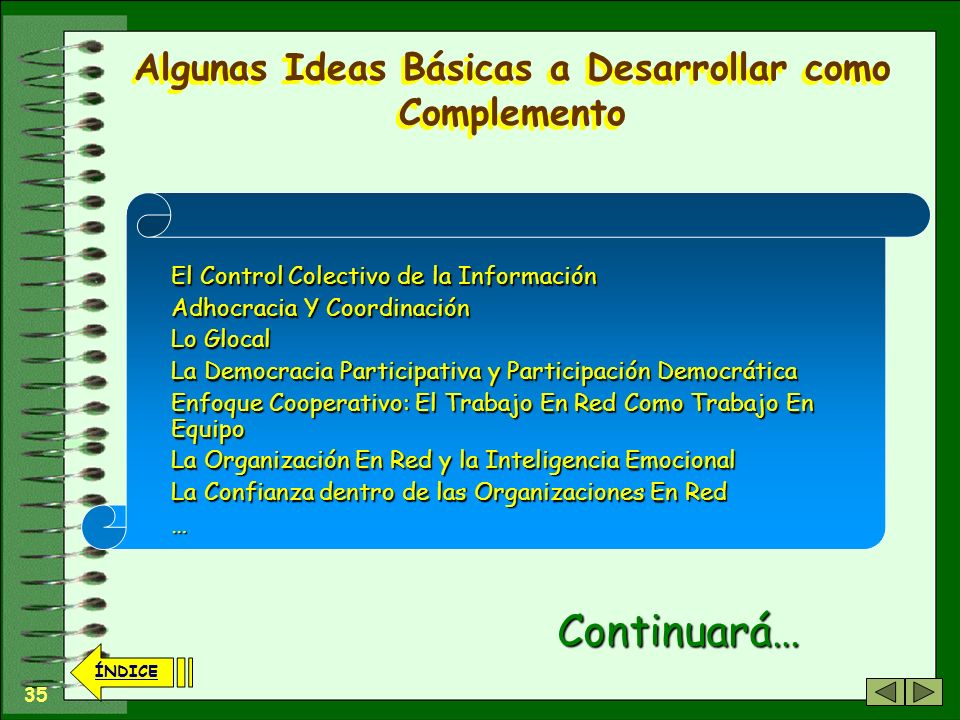 Algunas Ideas Básicas a Desarrollar como Complemento

El Control Colectivo de la Información
Adhocracia Y Coordinación
Lo Glocal
La Democracia Participativa y Participación Democrática
Enfoque Cooperativo: El Trabajo En Red Como Trabajo En Equipo
La Organización En Red y la Inteligencia Emocional
La Confianza dentro de las Organizaciones En Red
…

Continuará…

ÍNDICE

35